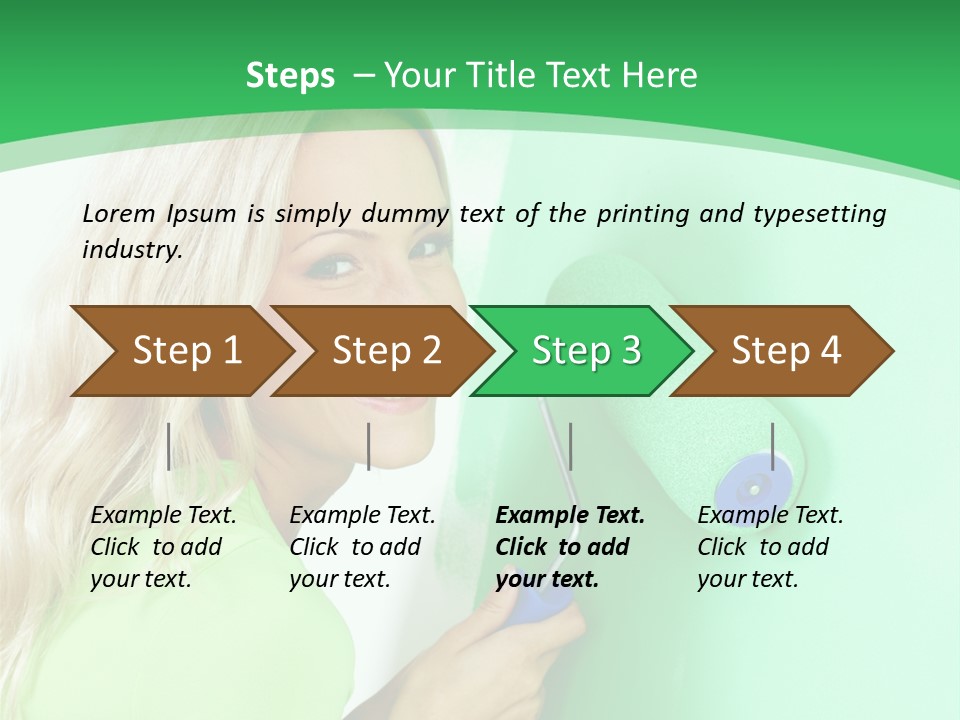 Steps – Your Title Text Here

Lorem Ipsum is simply dummy text of the printing and typesetting industry.

Step 1

Step 2

Step 3

Step 4

Example Text. Click to add your text.

Example Text. Click to add your text.

Example Text. Click to add your text.

Example Text. Click to add your text.